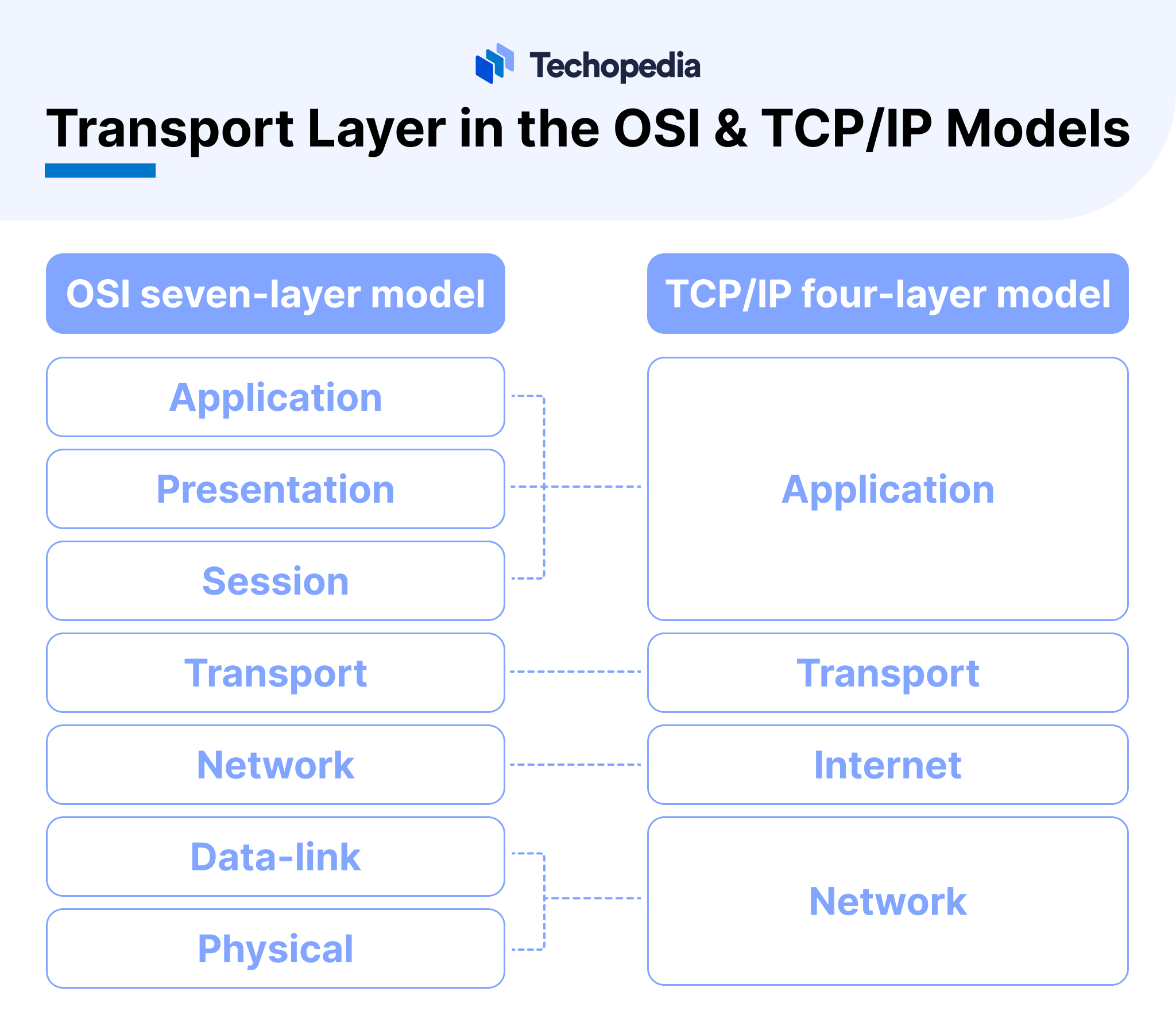 Techopedia

Transport Layer in the OSI & TCP/IP Models

OSI seven-layer model

Application

Presentation

Session

Transport

Network

Data-link

Physical

TCP/IP four-layer model

Application

Transport

Internet

Network